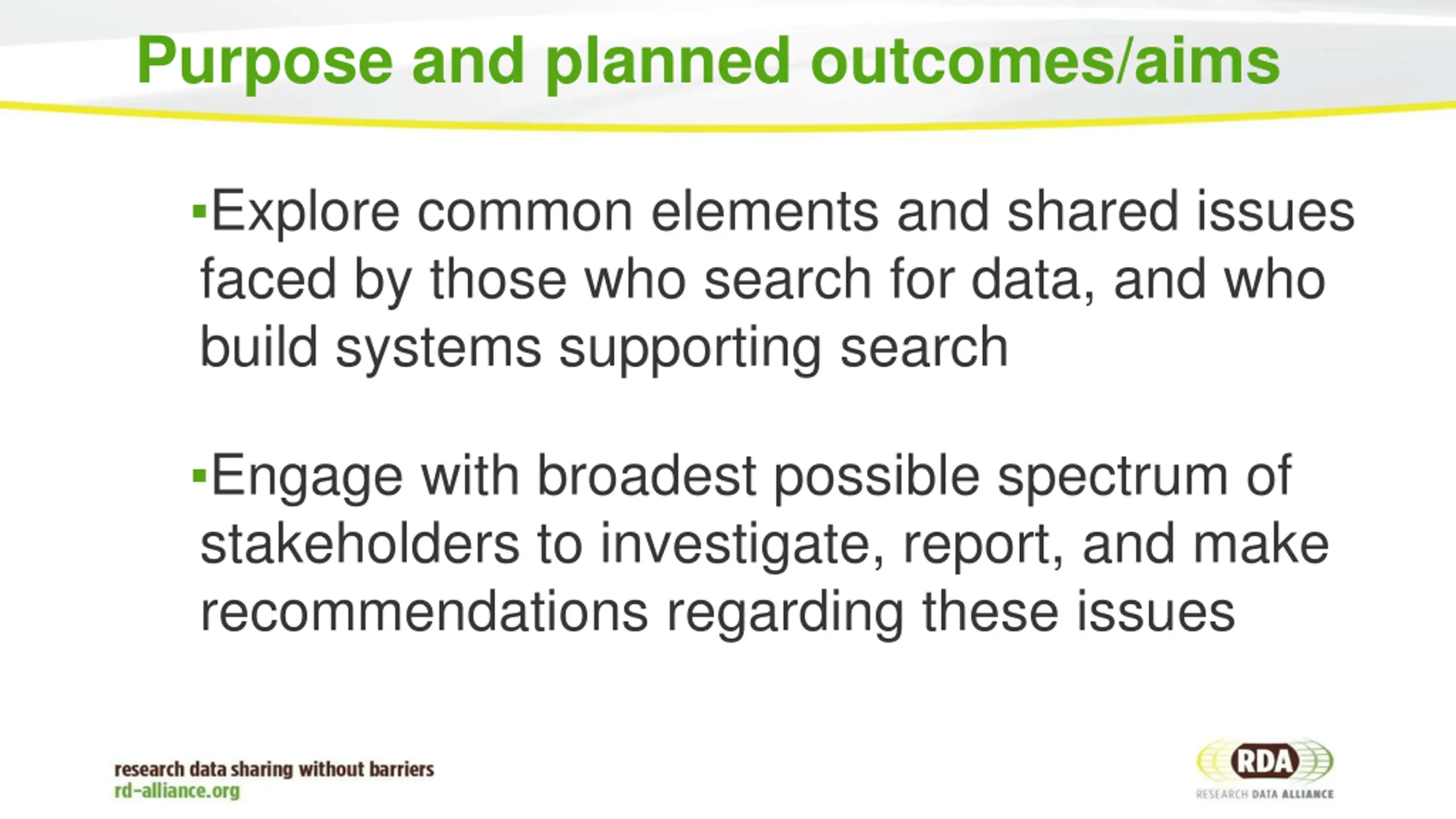 Purpose and planned outcomes/aims

▪Explore common elements and shared issues faced by those who search for data, and who build systems supporting search

▪Engage with broadest possible spectrum of stakeholders to investigate, report, and make recommendations regarding these issues

research data sharing without barriers
rd-alliance.org

RDA
RESEARCH DATA ALLIANCE